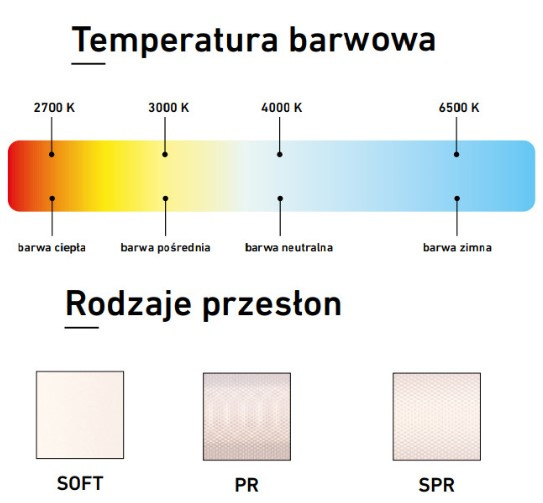 Temperatura barwowa

2700 K
3000 K
4000 K
6500 K

barwa ciepła
barwa pośrednia
barwa neutralna
barwa zimna

Rodzaje przesłon

SOFT
PR
SPR